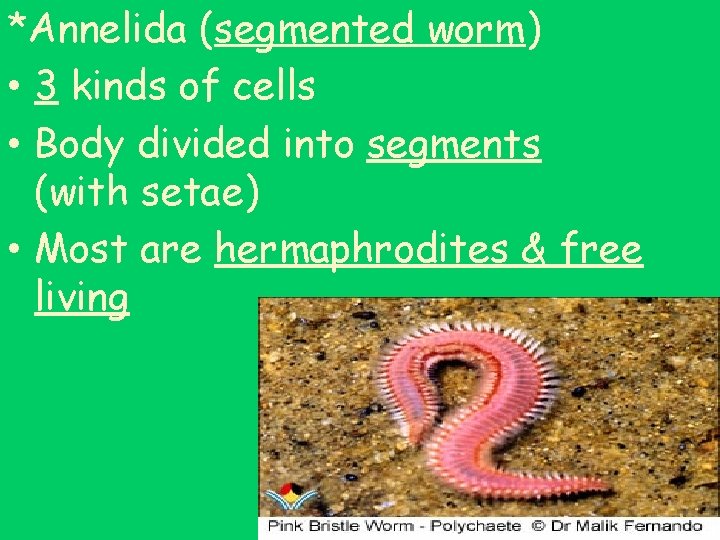 *Annelida (segmented worm)

• 3 kinds of cells

• Body divided into segments (with setae)

• Most are hermaphrodites & free living

Pink Bristle Worm - Polychaete © Dr Malik Fernando